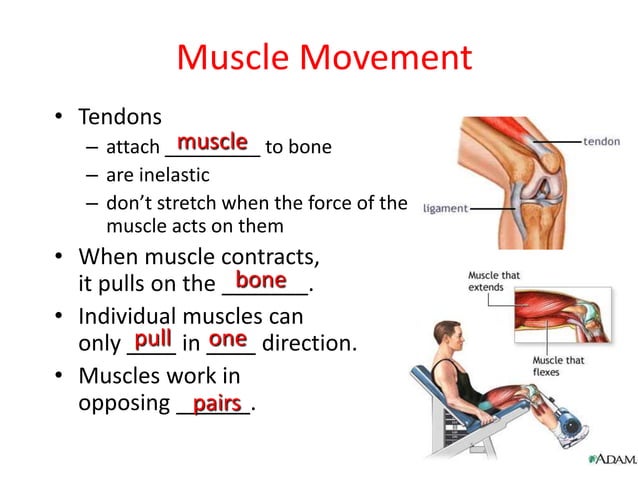 Muscle Movement

• Tendons
– attach muscle to bone
– are inelastic
– don't stretch when the force of the muscle acts on them
• When muscle contracts, it pulls on the bone.
• Individual muscles can only pull in one direction.
• Muscles work in opposing pairs.

tendon
ligament
Muscle that extends
Muscle that flexes
ADAM.